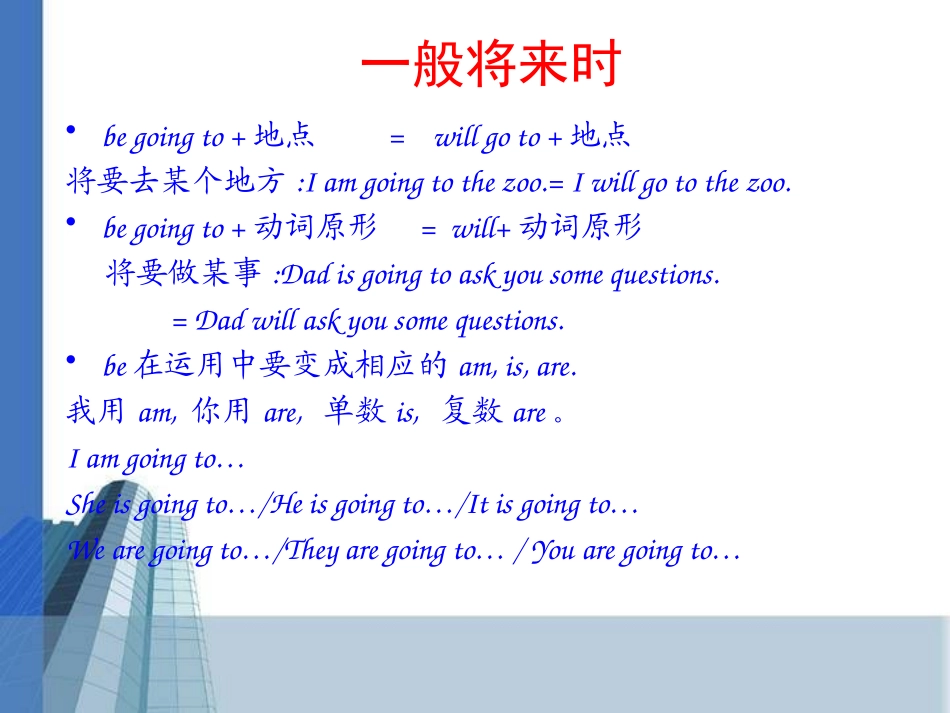 一般将来时

• be going to + 地点 = will go to + 地点

将要去某个地方 :I am going to the zoo.= I will go to the zoo.

• be going to + 动词原形 = will+ 动词原形

将要做某事 :Dad is going to ask you some questions.

= Dad will ask you some questions.

• be 在运用中要变成相应的 am, is, are.

我用 am, 你用 are, 单数 is, 复数 are 。

I am going to…

She is going to…/He is going to…/It is going to…

We are going to…/They are going to… / You are going to…